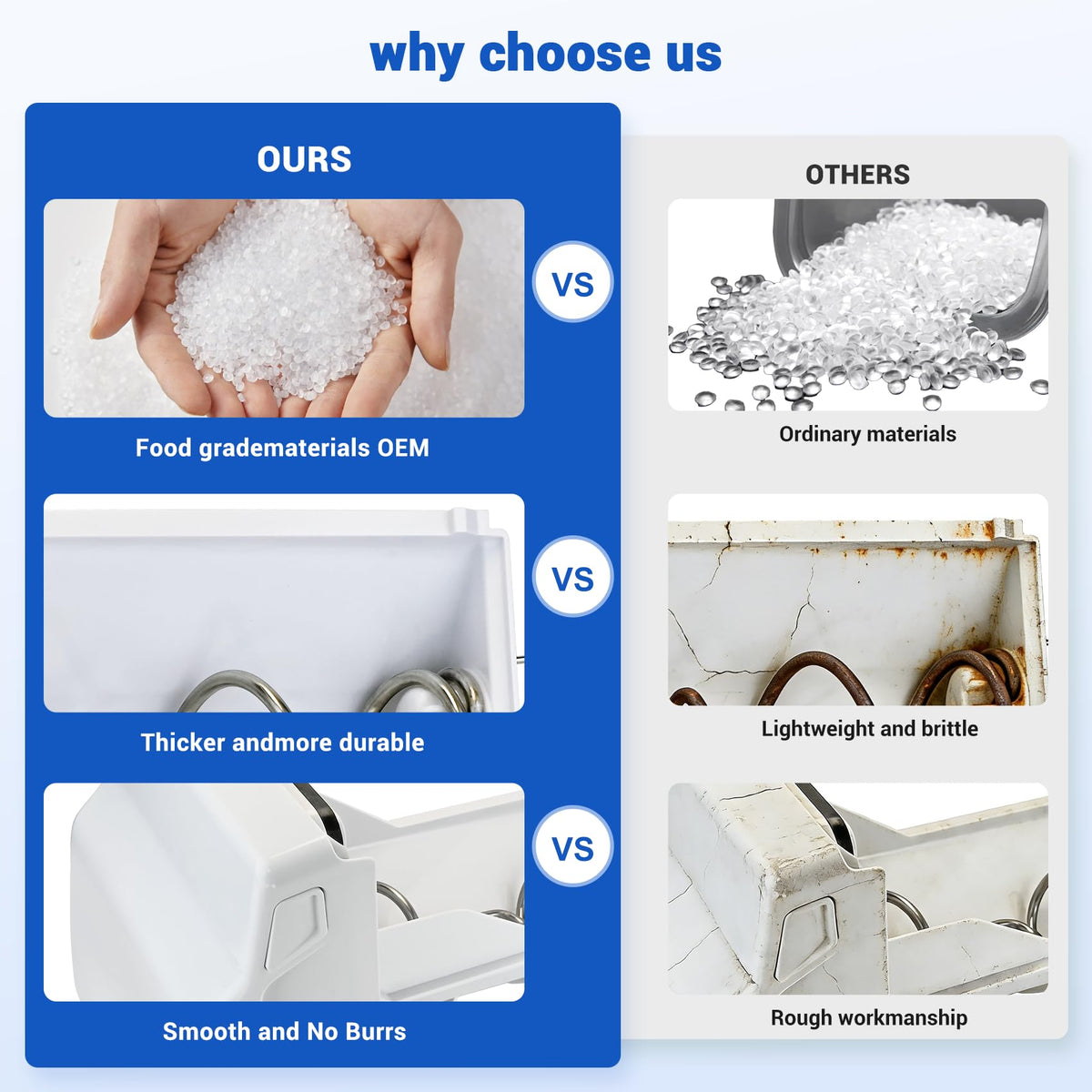 why choose us

OURS

Food gradematerials OEM

Thicker andmore durable

Smooth and No Burrs

VS

VS

VS

OTHERS

Ordinary materials

Lightweight and brittle

Rough workmanship